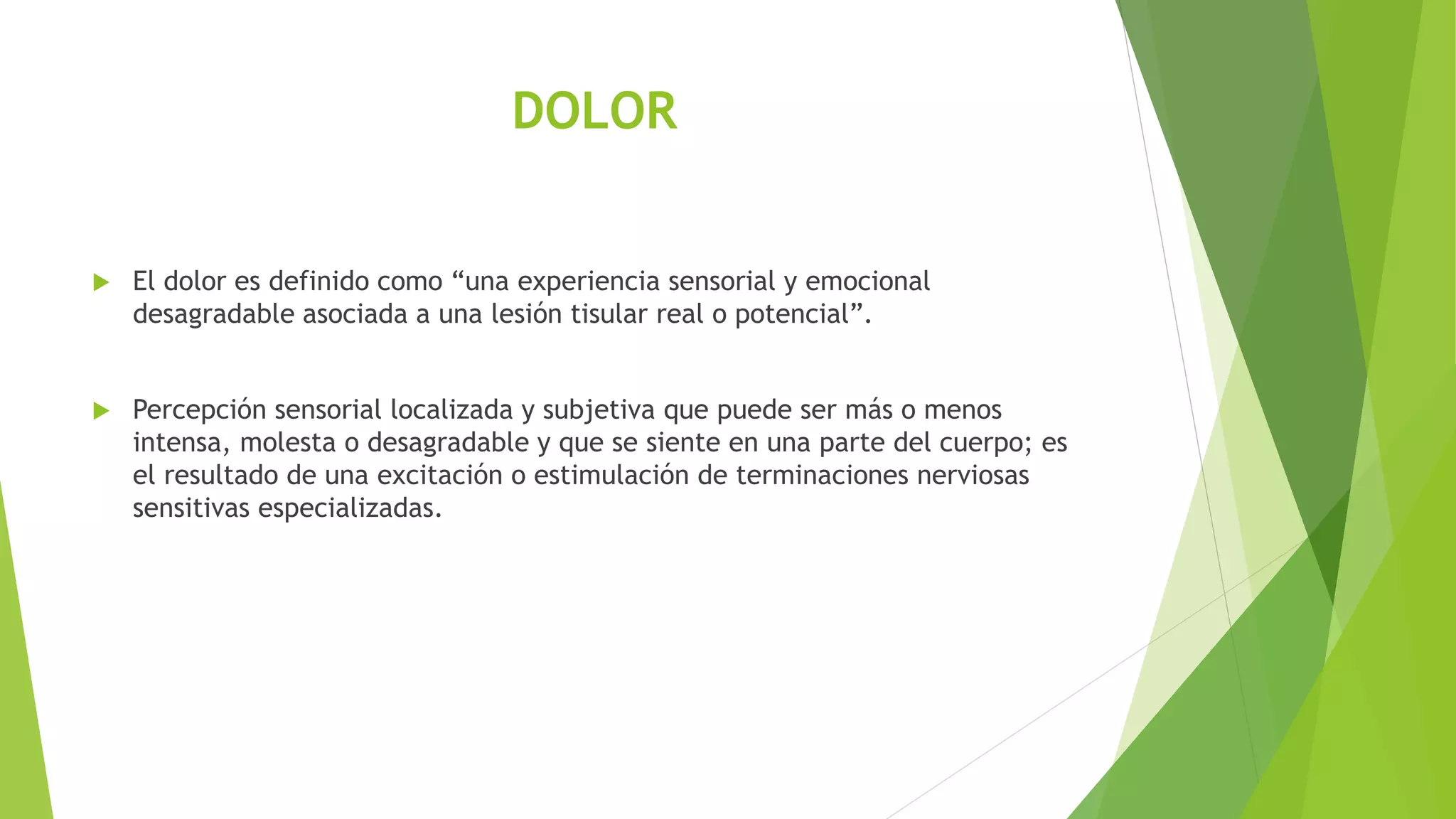 DOLOR

El dolor es definido como “una experiencia sensorial y emocional desagradable asociada a una lesión tisular real o potencial”.

Percepción sensorial localizada y subjetiva que puede ser más o menos intensa, molesta o desagradable y que se siente en una parte del cuerpo; es el resultado de una excitación o estimulación de terminaciones nerviosas sensitivas especializadas.